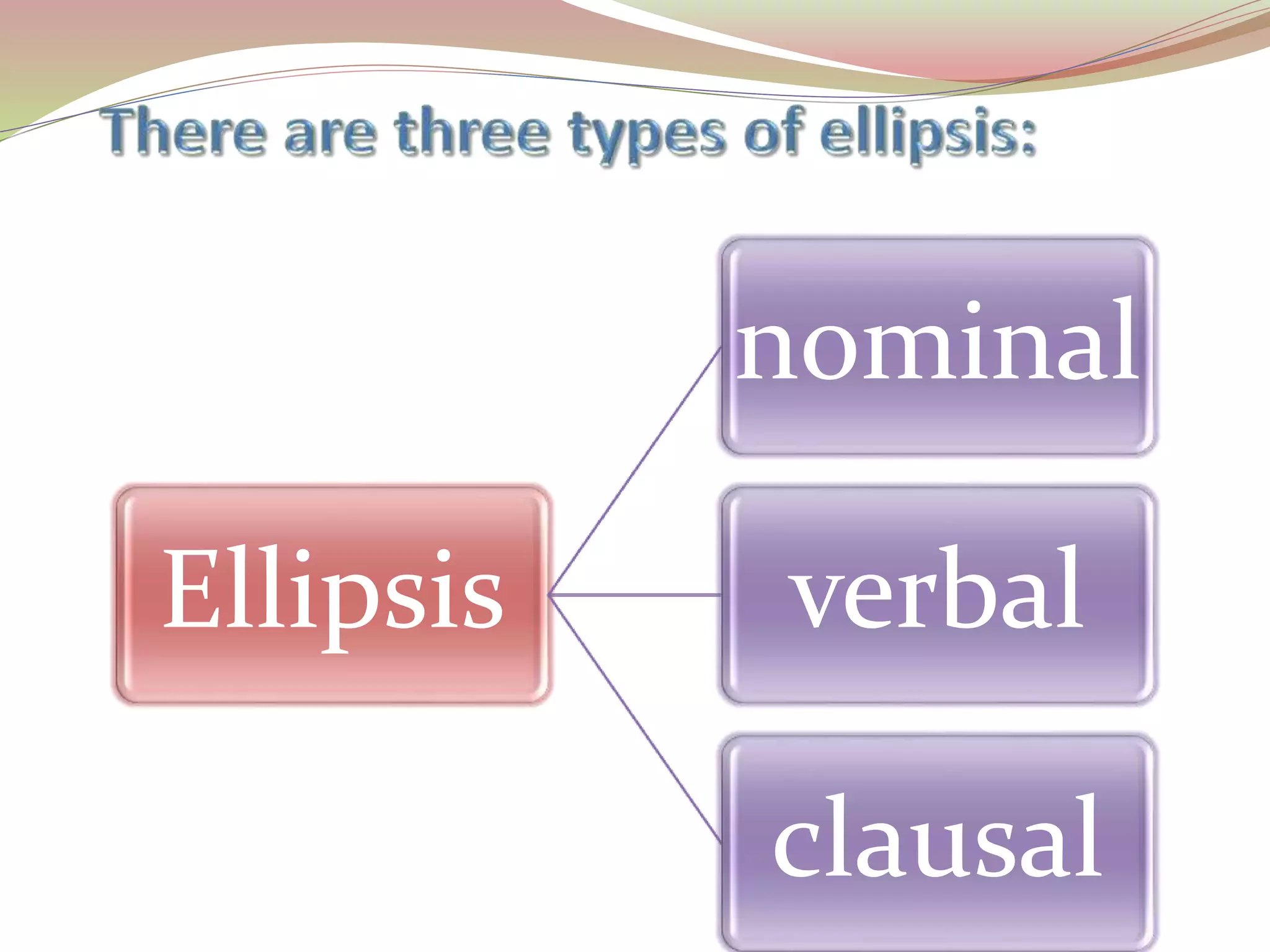 There are three types of ellipsis:

Ellipsis

nominal

verbal

clausal